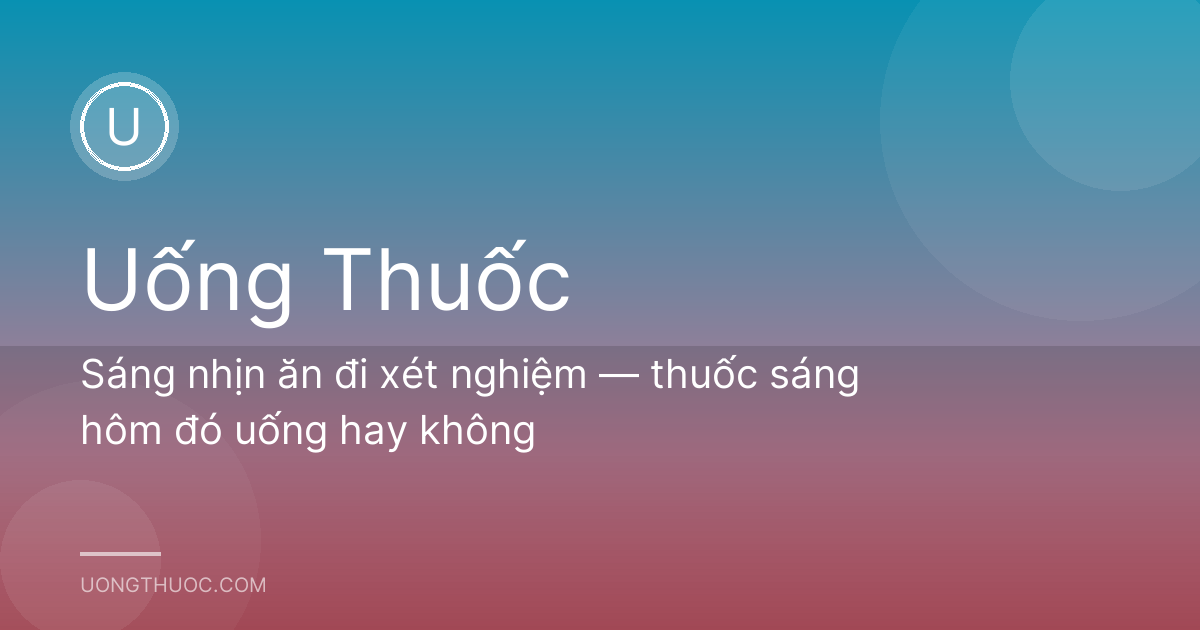 U

Uống Thuốc

Sáng nhịn ăn đi xét nghiệm — thuốc sáng hôm đó uống hay không

UONGTHUOC.COM